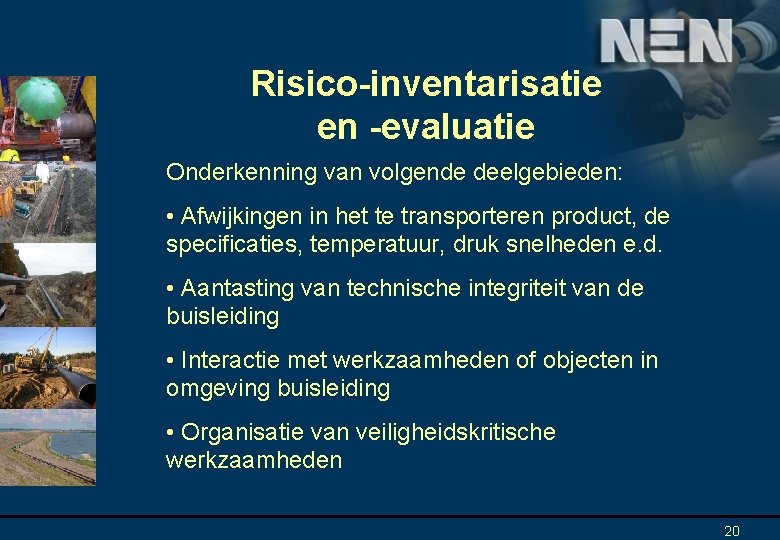 NEN

Risico-inventarisatie en -evaluatie

Onderkenning van volgende deelgebieden:

• Afwijkingen in het te transporteren product, de specificaties, temperatuur, druk snelheden e.d.

• Aantasting van technische integriteit van de buisleiding

• Interactie met werkzaamheden of objecten in omgeving buisleiding

• Organisatie van veiligheidskritische werkzaamheden

20